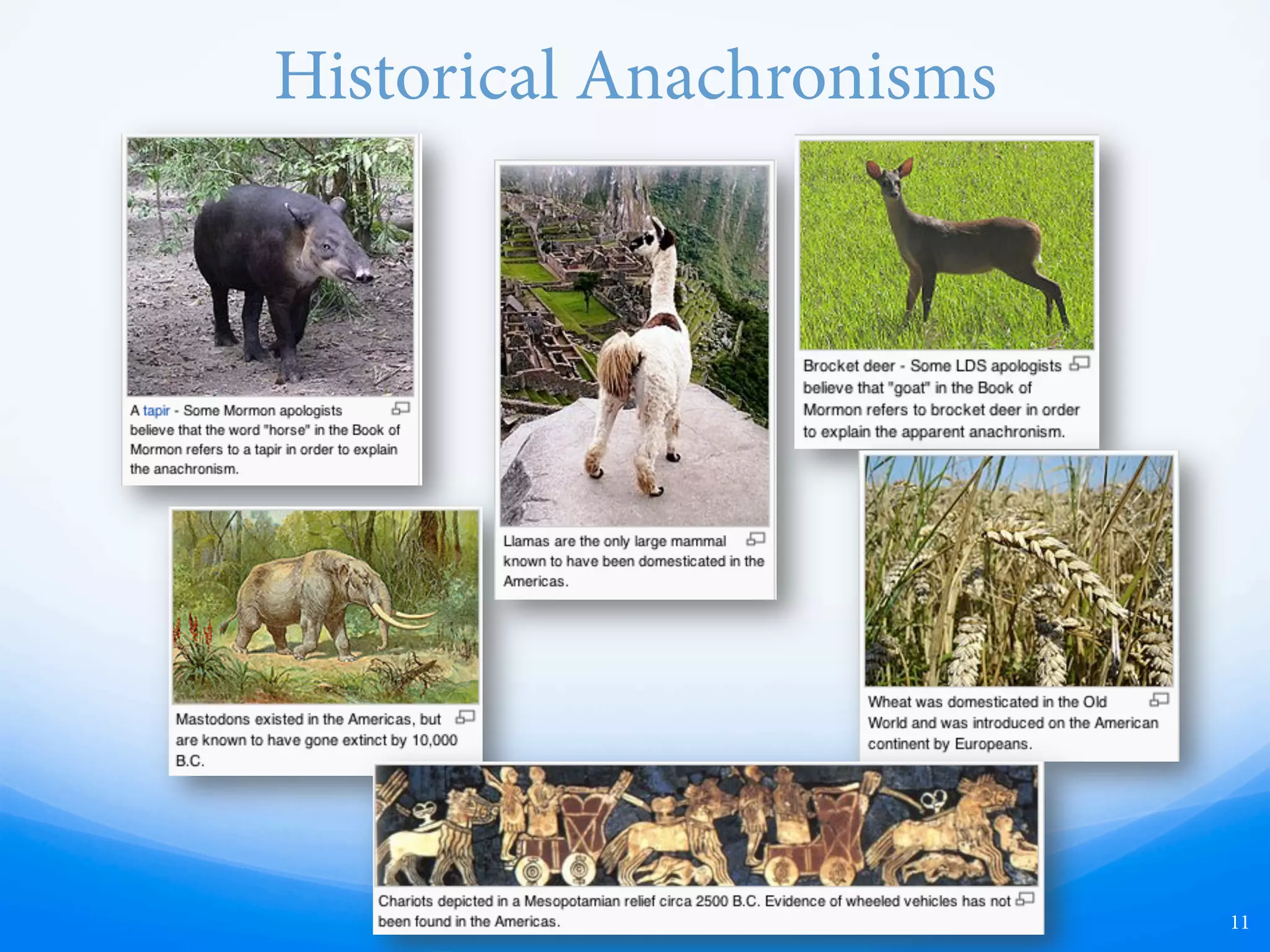 Historical Anachronisms

A tapir - Some Mormon apologists believe that the word "horse" in the Book of Mormon refers to a tapir in order to explain the anachronism.

Llamas are the only large mammal known to have been domesticated in the Americas.

Brocket deer - Some LDS apologists believe that "goat" in the Book of Mormon refers to brocket deer in order to explain the apparent anachronism.

Mastodons existed in the Americas, but are known to have gone extinct by 10,000 B.C.

Wheat was domesticated in the Old World and was introduced on the American continent by Europeans.

Chariots depicted in a Mesopotamian relief circa 2500 B.C. Evidence of wheeled vehicles has not been found in the Americas.

11